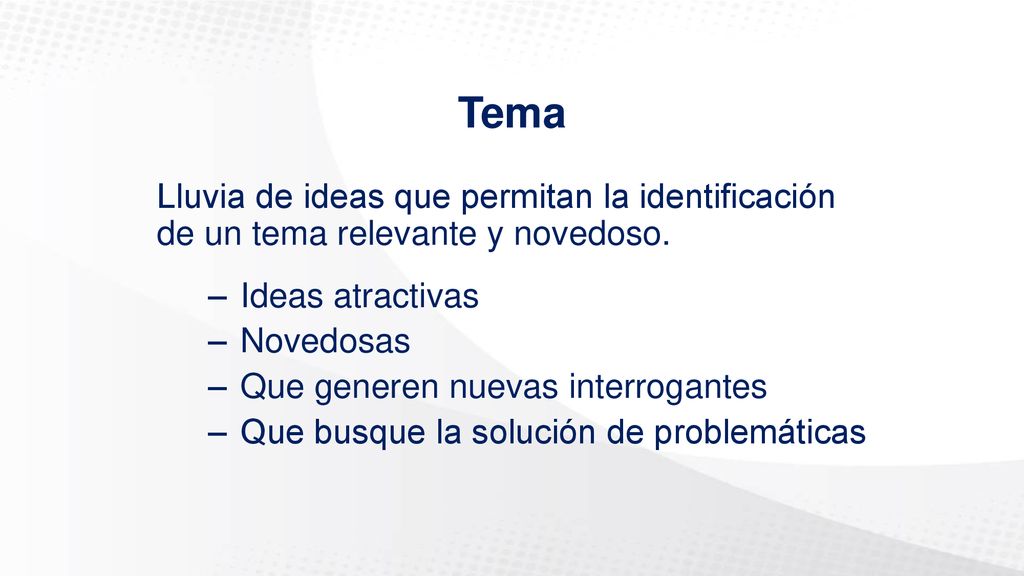 Tema

Lluvia de ideas que permitan la identificación de un tema relevante y novedoso.

– Ideas atractivas
– Novedosas
– Que generen nuevas interrogantes
– Que busque la solución de problemáticas